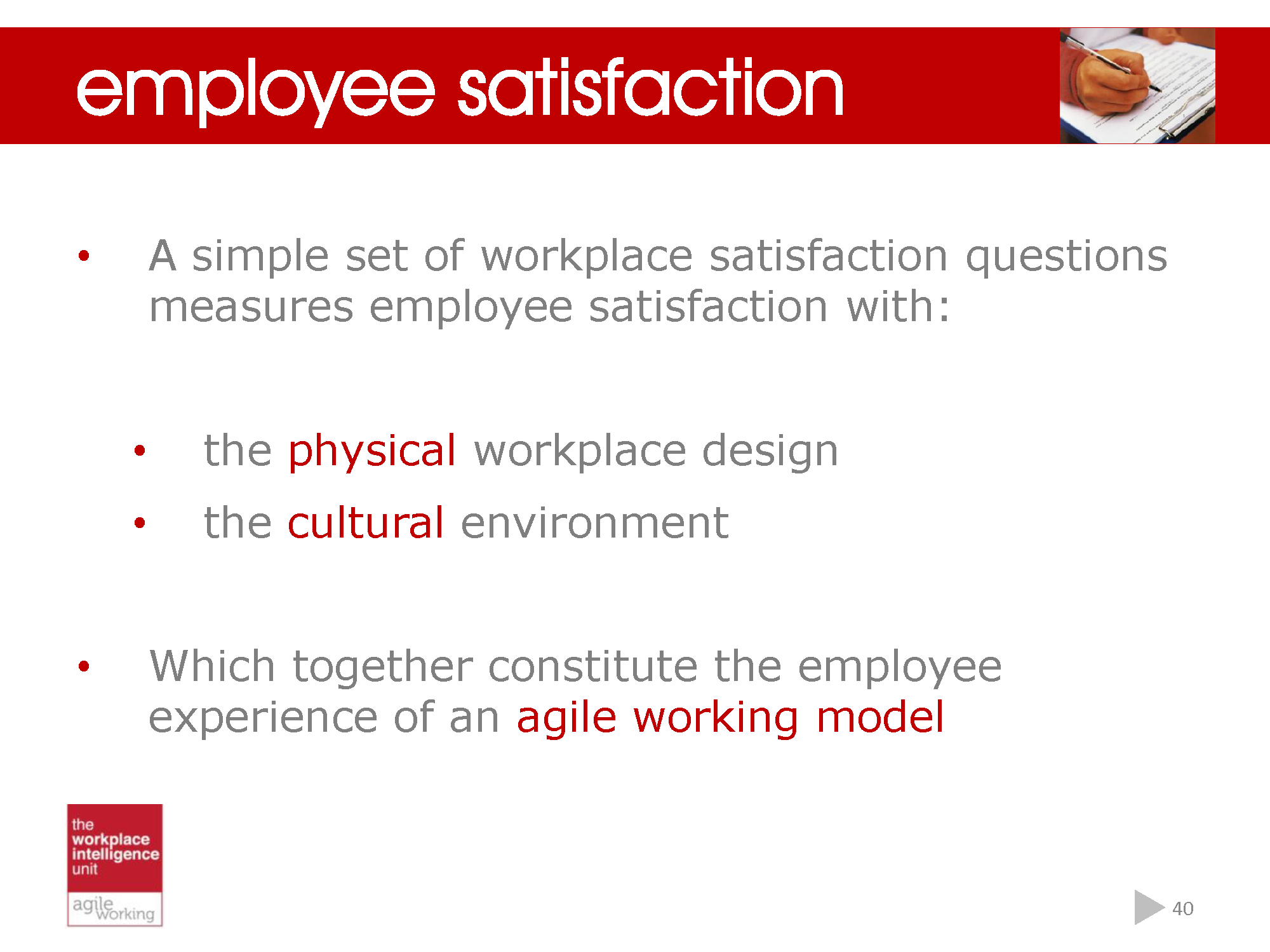 employee satisfaction

• A simple set of workplace satisfaction questions measures employee satisfaction with:

• the physical workplace design
• the cultural environment

• Which together constitute the employee experience of an agile working model

the workplace intelligence unit

agile working

40